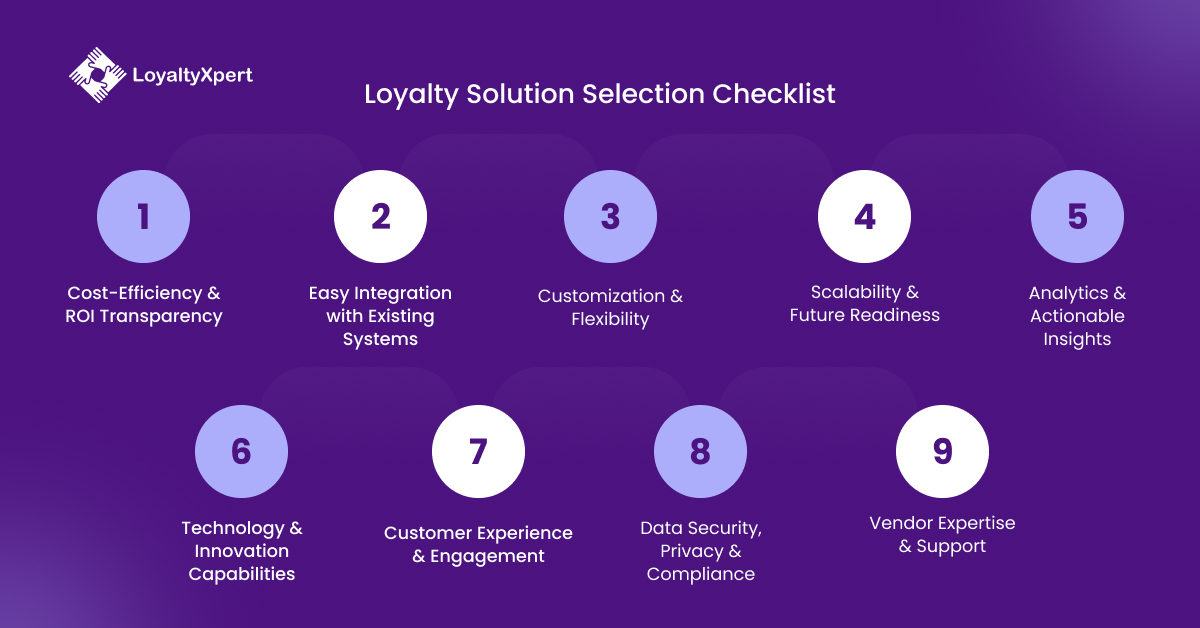 LoyaltyXpert

Loyalty Solution Selection Checklist

1
Cost-Efficiency & ROI Transparency

2
Easy Integration with Existing Systems

3
Customization & Flexibility

4
Scalability & Future Readiness

5
Analytics & Actionable Insights

6
Technology & Innovation Capabilities

7
Customer Experience & Engagement

8
Data Security, Privacy & Compliance

9
Vendor Expertise & Support